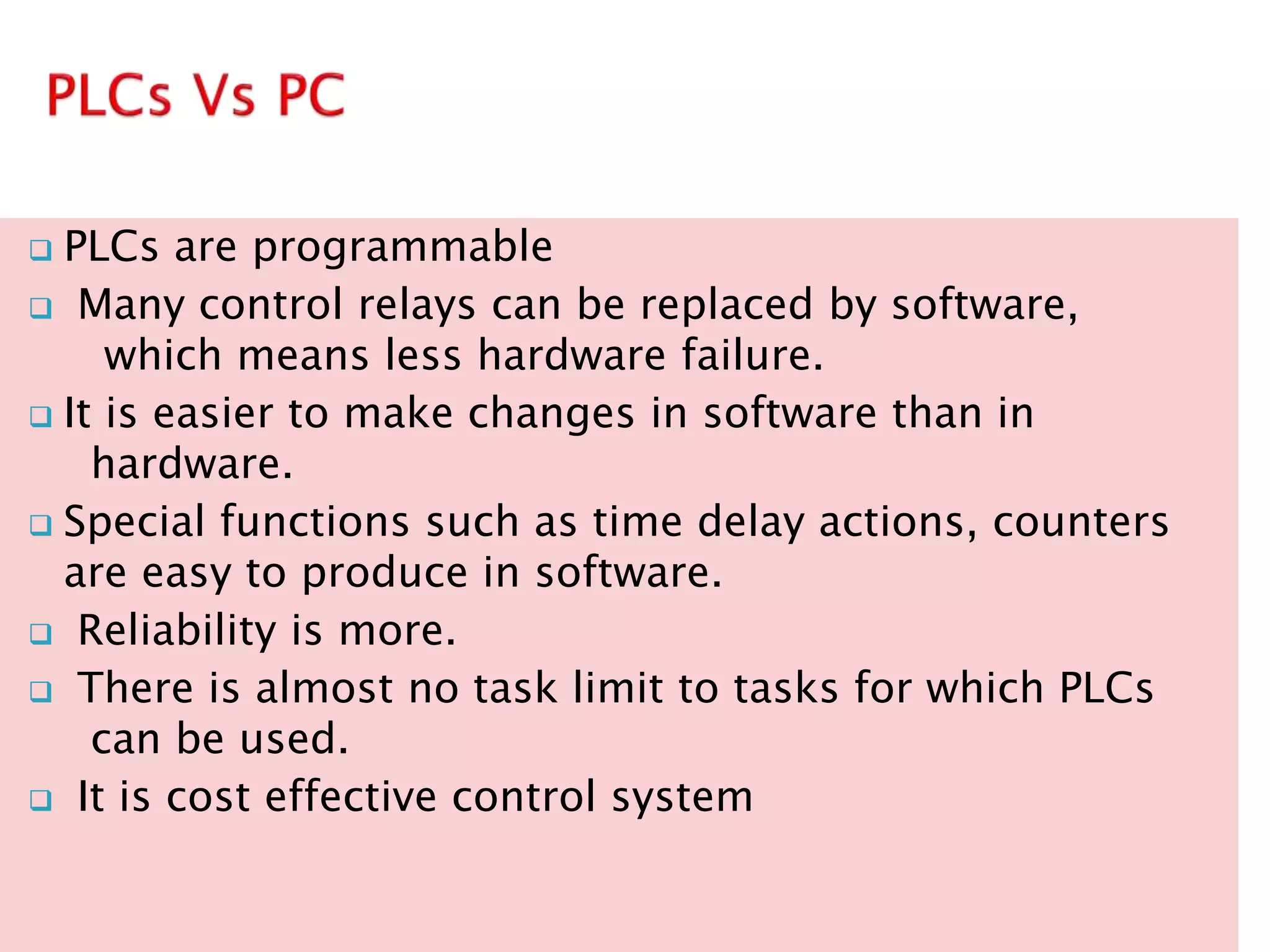 PLCs Vs PC

❑ PLCs are programmable

❑ Many control relays can be replaced by software, which means less hardware failure.

❑ It is easier to make changes in software than in hardware.

❑ Special functions such as time delay actions, counters are easy to produce in software.

❑ Reliability is more.

❑ There is almost no task limit to tasks for which PLCs can be used.

❑ It is cost effective control system